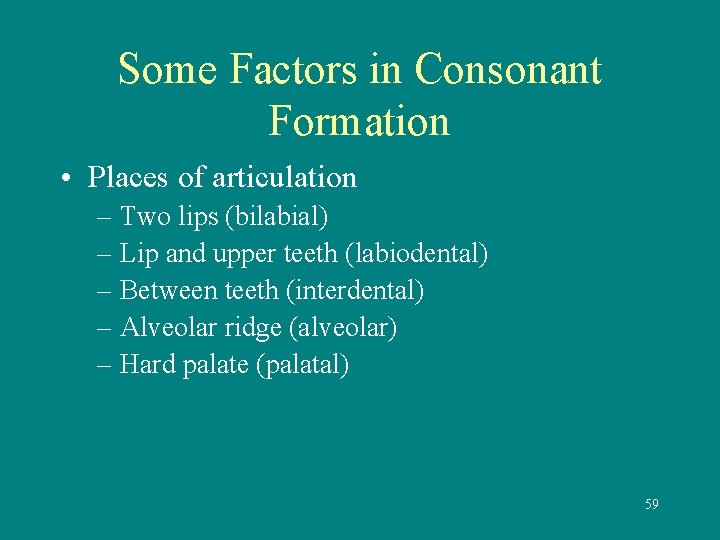 Some Factors in Consonant Formation

• Places of articulation
– Two lips (bilabial)
– Lip and upper teeth (labiodental)
– Between teeth (interdental)
– Alveolar ridge (alveolar)
– Hard palate (palatal)

59